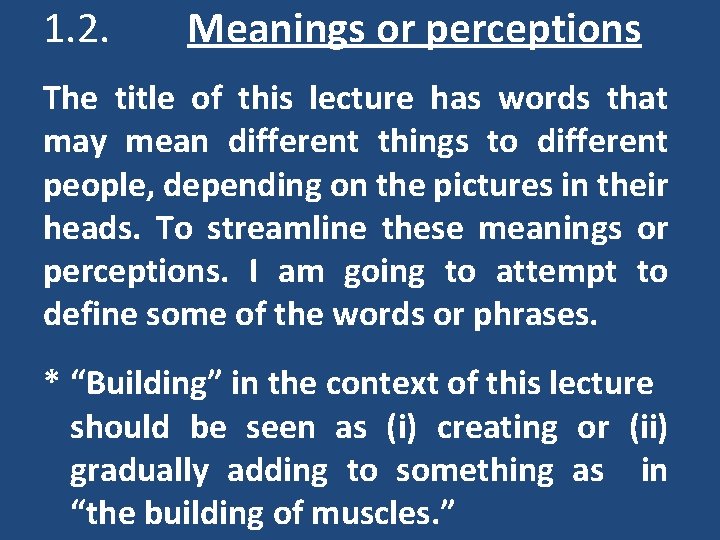 1.2. Meanings or perceptions

The title of this lecture has words that may mean different things to different people, depending on the pictures in their heads. To streamline these meanings or perceptions. I am going to attempt to define some of the words or phrases.

* “Building” in the context of this lecture should be seen as (i) creating or (ii) gradually adding to something as in “the building of muscles.”